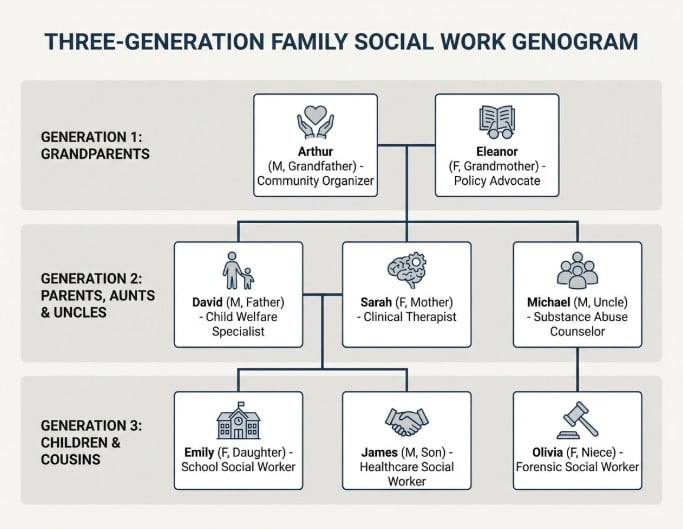 THREE-GENERATION FAMILY SOCIAL WORK GENOGRAM

GENERATION 1: GRANDPARENTS

Arthur (M, Grandfather) - Community Organizer

Eleanor (F, Grandmother) - Policy Advocate

GENERATION 2: PARENTS, AUNTS & UNCLES

David (M, Father) - Child Welfare Specialist

Sarah (F, Mother) - Clinical Therapist

Michael (M, Uncle) - Substance Abuse Counselor

GENERATION 3: CHILDREN & COUSINS

Emily (F, Daughter) - School Social Worker

James (M, Son) - Healthcare Social Worker

Olivia (F, Niece) - Forensic Social Worker